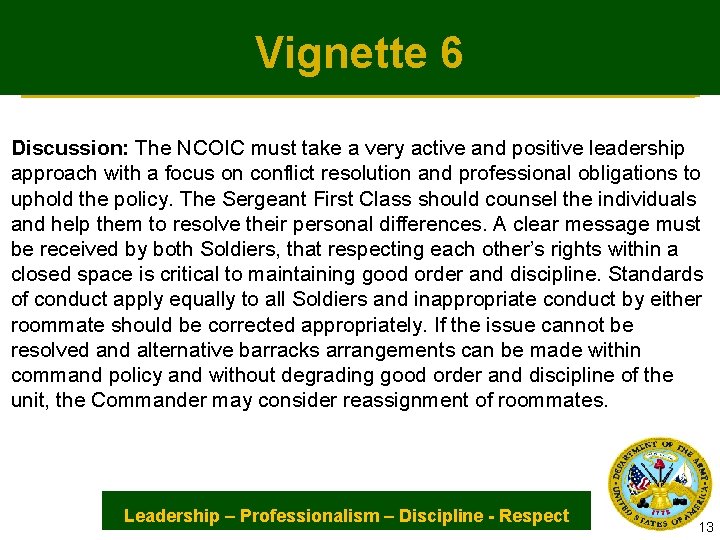 Vignette 6

Discussion: The NCOIC must take a very active and positive leadership approach with a focus on conflict resolution and professional obligations to uphold the policy. The Sergeant First Class should counsel the individuals and help them to resolve their personal differences. A clear message must be received by both Soldiers, that respecting each other's rights within a closed space is critical to maintaining good order and discipline. Standards of conduct apply equally to all Soldiers and inappropriate conduct by either roommate should be corrected appropriately. If the issue cannot be resolved and alternative barracks arrangements can be made within command policy and without degrading good order and discipline of the unit, the Commander may consider reassignment of roommates.

Leadership – Professionalism – Discipline - Respect

DEPARTMENT OF THE ARMY
UNITED STATES OF AMERICA
1775

13